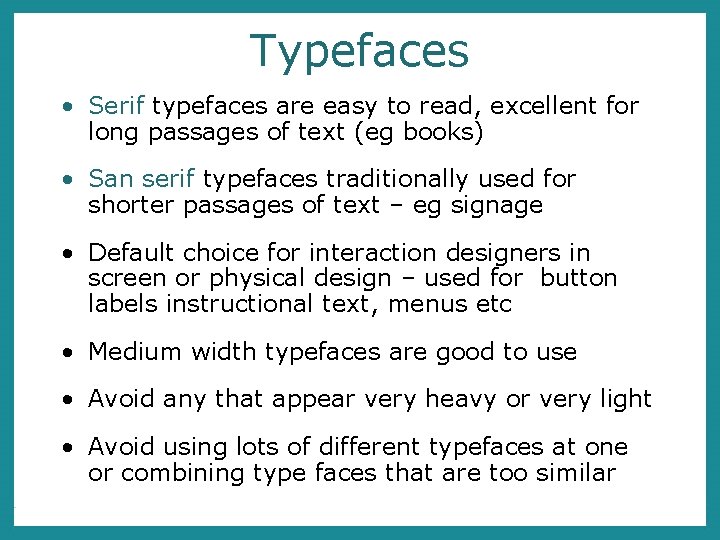 Typefaces

• Serif typefaces are easy to read, excellent for long passages of text (eg books)

• San serif typefaces traditionally used for shorter passages of text – eg signage

• Default choice for interaction designers in screen or physical design – used for button labels instructional text, menus etc

• Medium width typefaces are good to use

• Avoid any that appear very heavy or very light

• Avoid using lots of different typefaces at one or combining type faces that are too similar